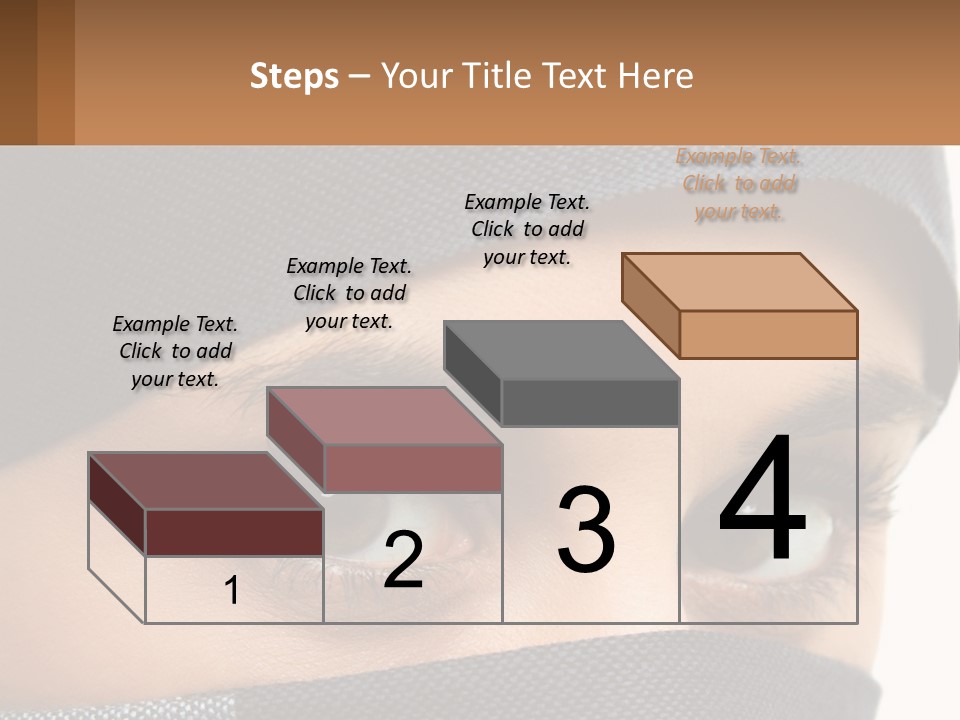 Steps – Your Title Text Here

Example Text. Click to add your text.

Example Text. Click to add your text.

Example Text. Click to add your text.

Example Text. Click to add your text.

1

2

3

4